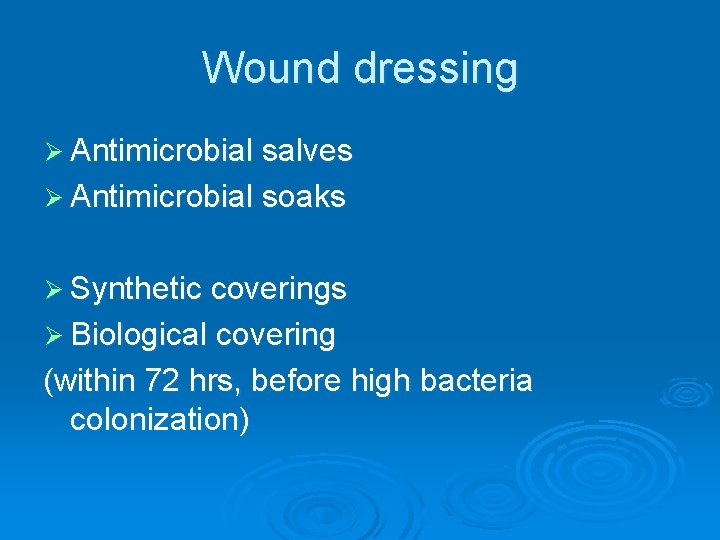 Wound dressing

➢ Antimicrobial salves
➢ Antimicrobial soaks

➢ Synthetic coverings
➢ Biological covering
(within 72 hrs, before high bacteria colonization)